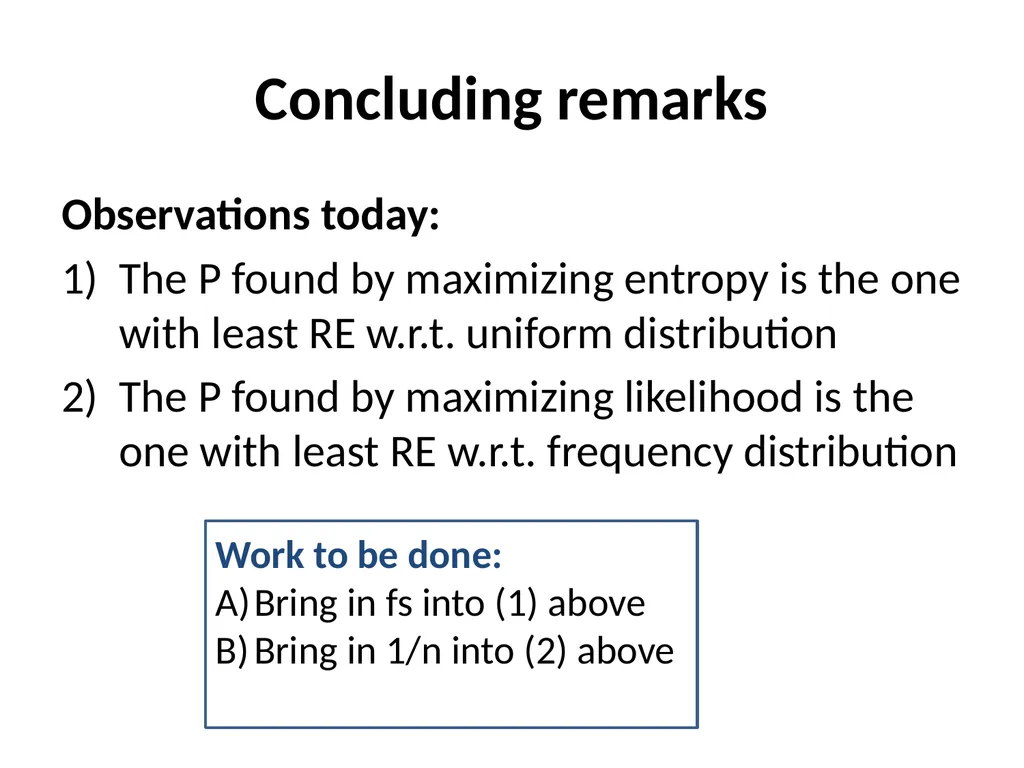 Concluding remarks

Observations today:

1) The P found by maximizing entropy is the one with least RE w.r.t. uniform distribution

2) The P found by maximizing likelihood is the one with least RE w.r.t. frequency distribution

Work to be done:
A) Bring in fs into (1) above
B) Bring in 1/n into (2) above